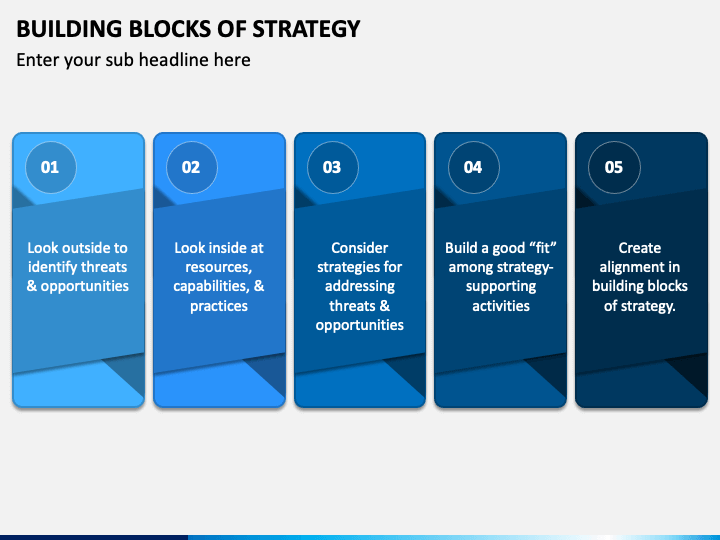 BUILDING BLOCKS OF STRATEGY

Enter your sub headline here

01

Look outside to identify threats & opportunities

02

Look inside at resources, capabilities, & practices

03

Consider strategies for addressing threats & opportunities

04

Build a good “fit” among strategy-supporting activities

05

Create alignment in building blocks of strategy.